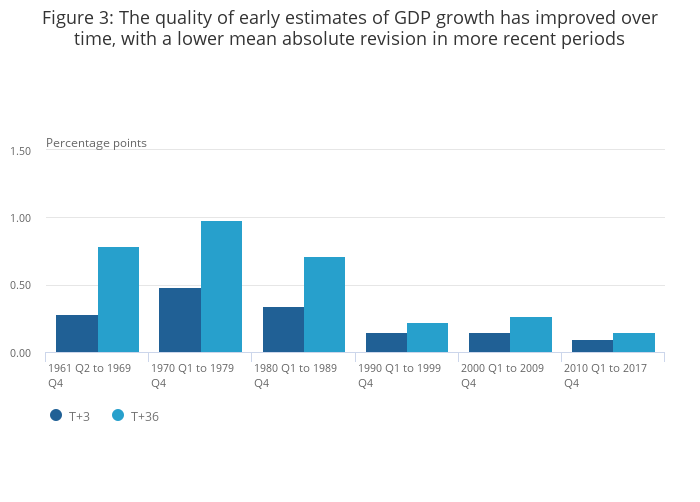 Figure 3: The quality of early estimates of GDP growth has improved over time, with a lower mean absolute revision in more recent periods

Percentage points

1.50

1.00

0.50

0.00

1961 Q2 to 1969 Q4

1970 Q1 to 1979 Q4

1980 Q1 to 1989 Q4

1990 Q1 to 1999 Q4

2000 Q1 to 2009 Q4

2010 Q1 to 2017 Q4

T+3

T+36